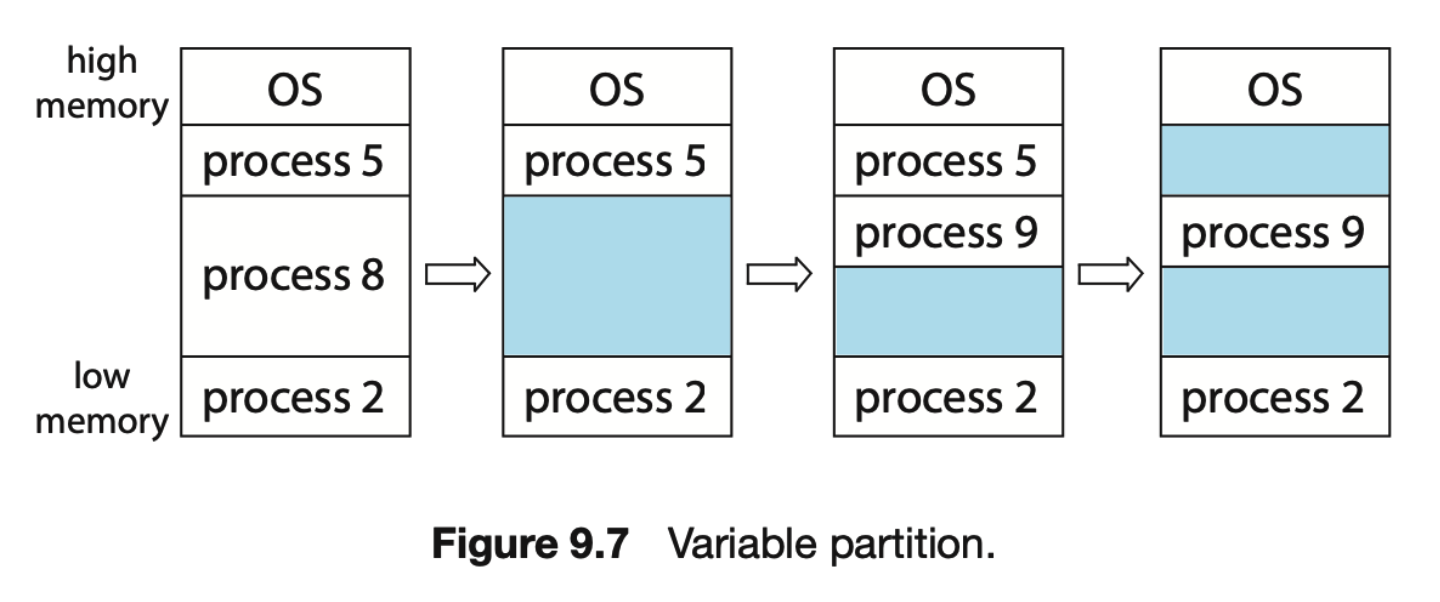 high memory

low memory

OS
process 5
process 8
process 2

OS
process 5
process 2

OS
process 5
process 9
process 2

OS
process 9
process 2

**Figure 9.7** Variable partition.